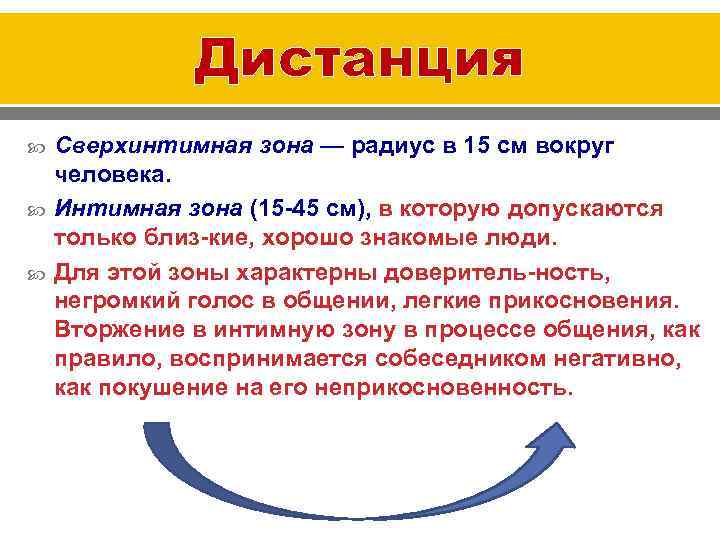 Дистанция

Сверхинтимная зона — радиус в 15 см вокруг человека.

Интимная зона (15-45 см), в которую допускаются только близ-кие, хорошо знакомые люди.

Для этой зоны характерны доверитель-ность, негромкий голос в общении, легкие прикосновения. Вторжение в интимную зону в процессе общения, как правило, воспринимается собеседником негативно, как покушение на его неприкосновенность.